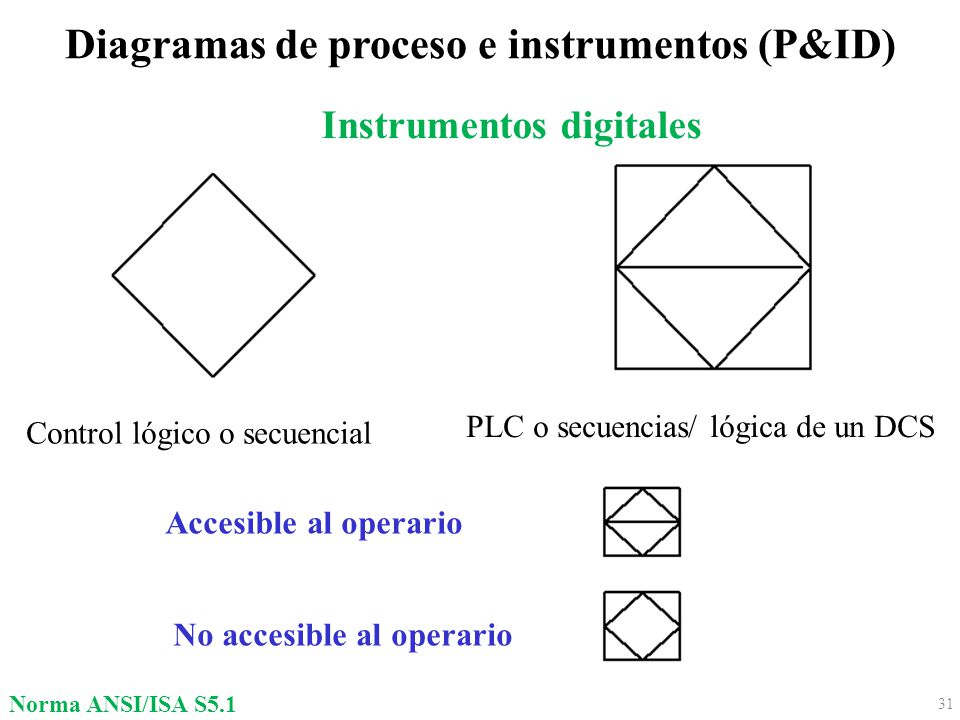 Diagramas de proceso e instrumentos (P&ID)

Instrumentos digitales

Control lógico o secuencial

PLC o secuencias/ lógica de un DCS

Accesible al operario

No accesible al operario

Norma ANSI/ISA S5.1

31